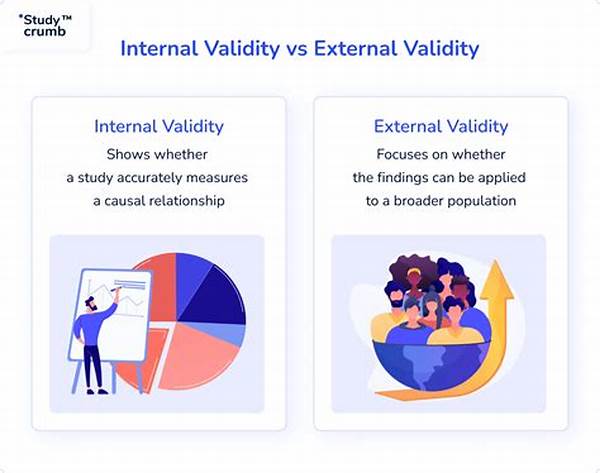 *Study™ crumb

Internal Validity vs External Validity

Internal Validity
Shows whether a study accurately measures a causal relationship

External Validity
Focuses on whether the findings can be applied to a broader population